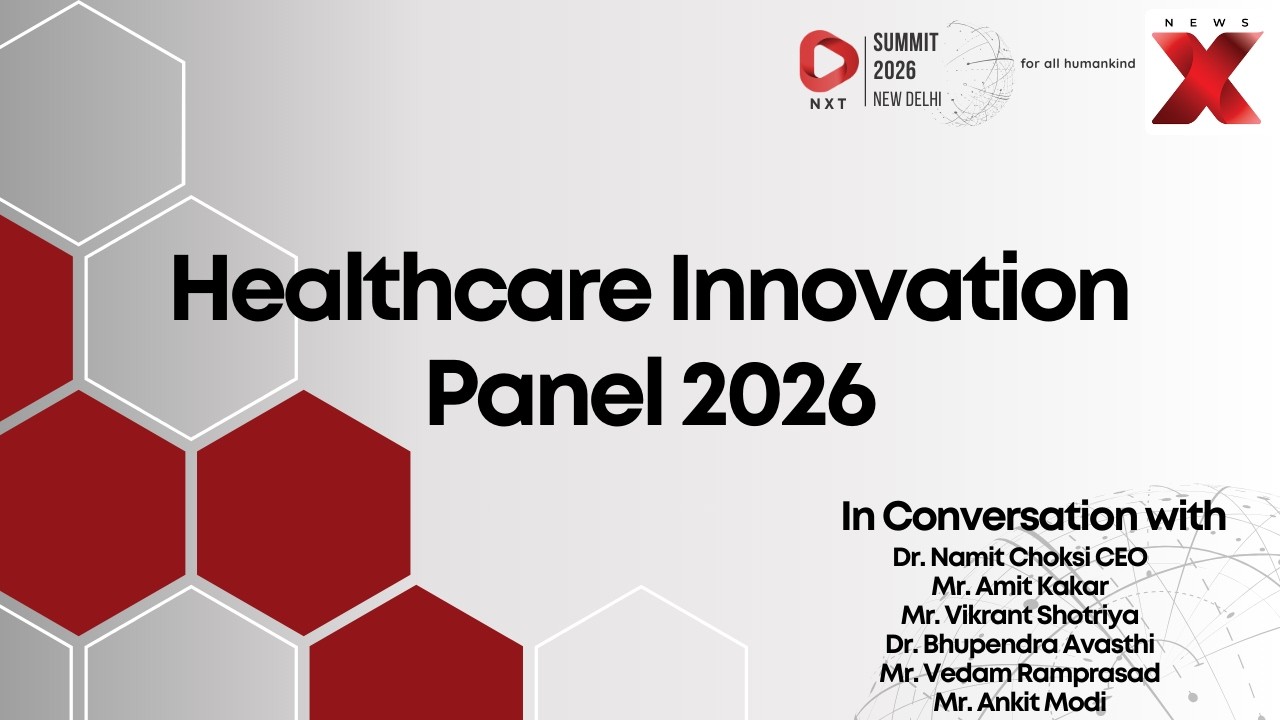 NXT SUMMIT 2026 NEW DELHI for all humankind

NEWS X

Healthcare Innovation Panel 2026

In Conversation with
Dr. Namit Choksi CEO
Mr. Amit Kakar
Mr. Vikrant Shotriya
Dr. Bhupendra Avasthi
Mr. Vedam Ramprasad
Mr. Ankit Modi